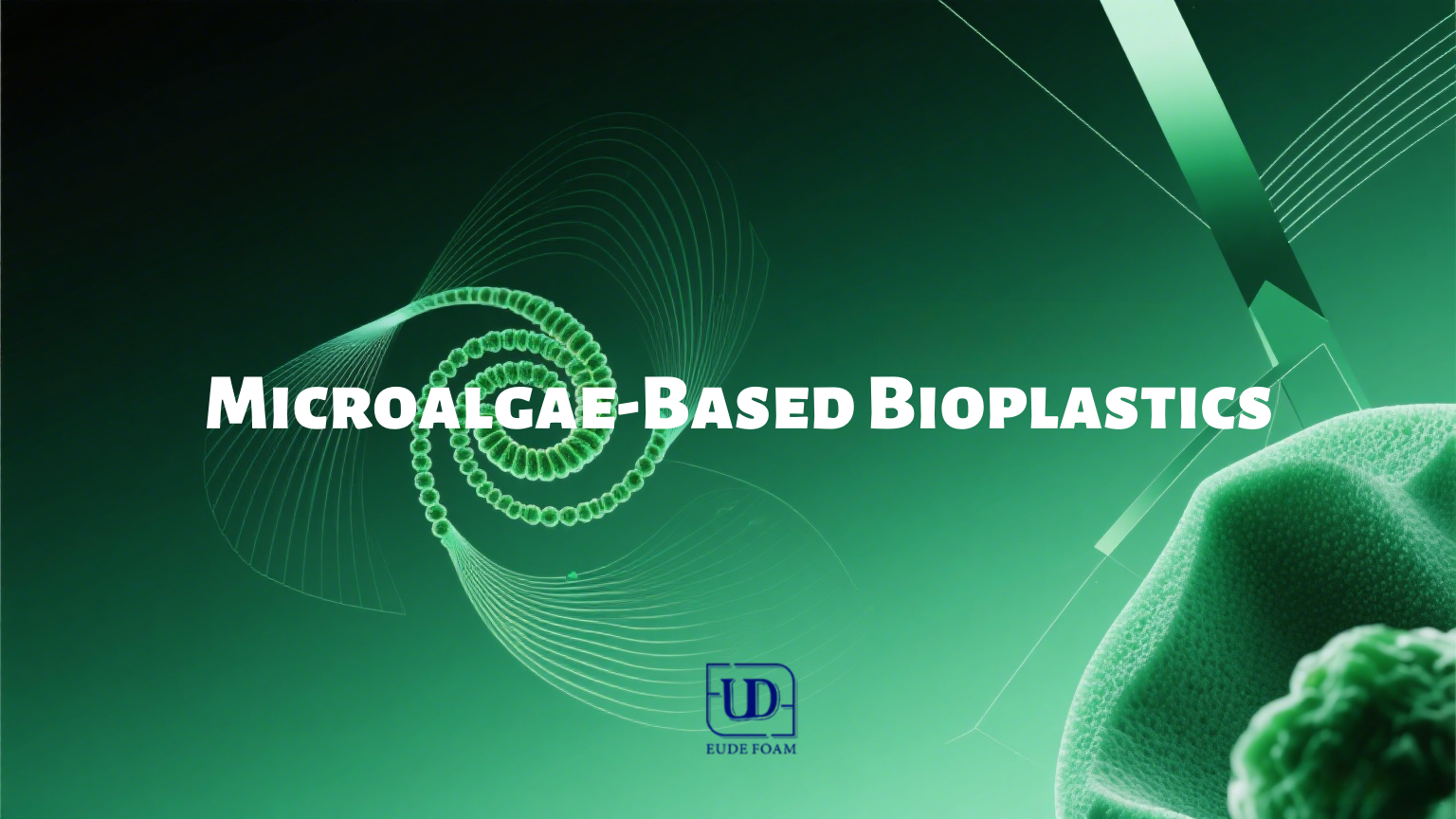 Microalgae-Based Bioplastics

UD

EUDE FOAM